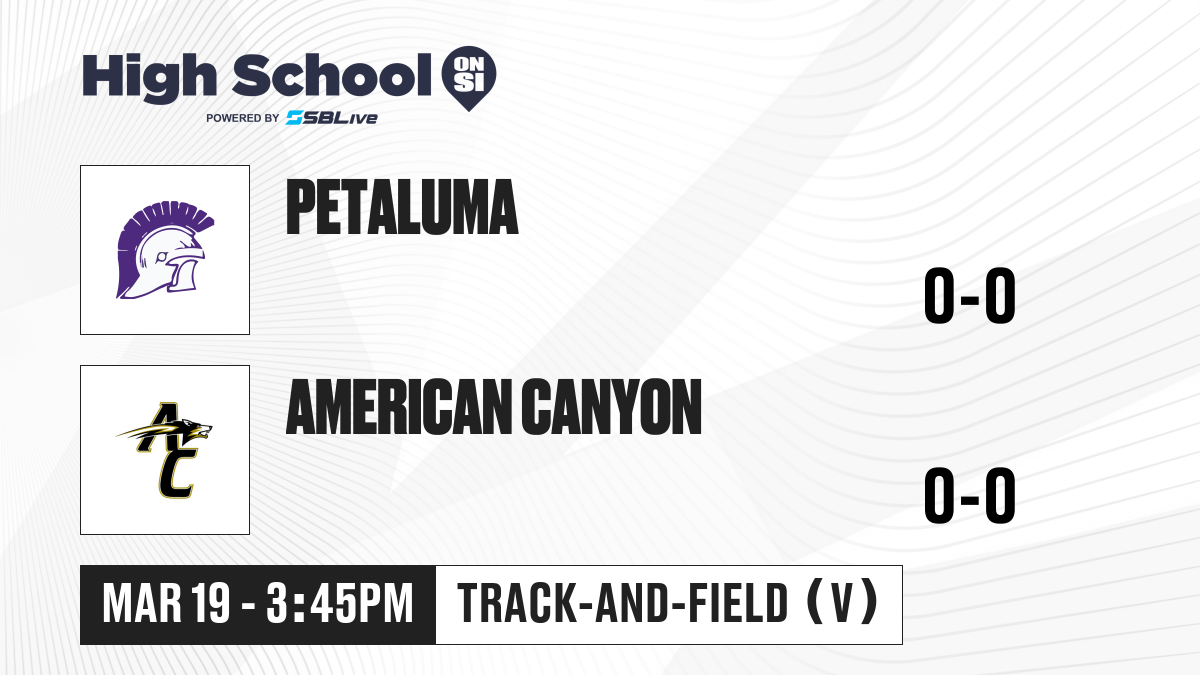 High School ON SI
POWERED BY SBLive

PETALUMA

0-0

AC

AMERICAN CANYON

0-0

MAR 19 - 3:45PM

TRACK-AND-FIELD (V)